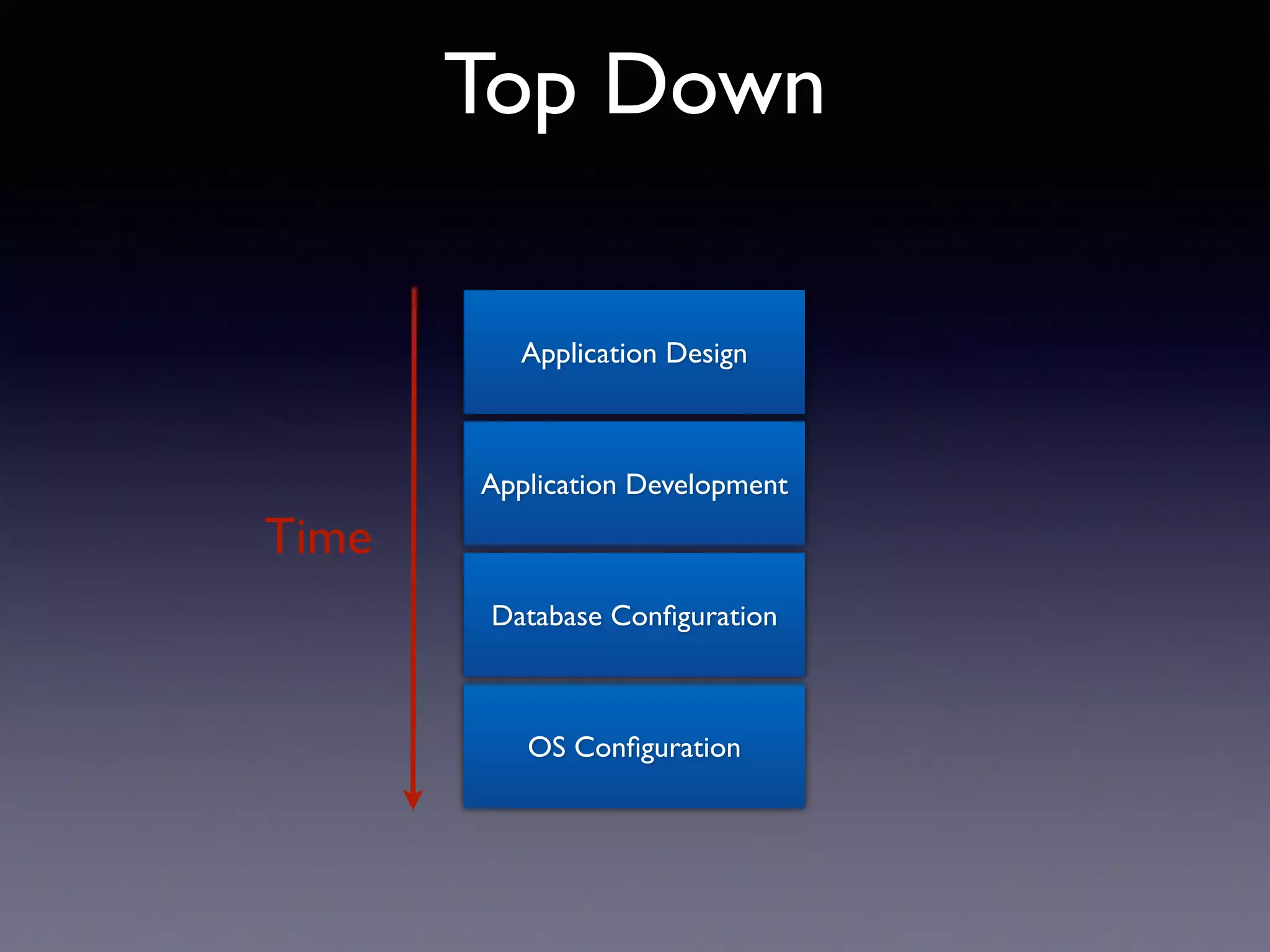 Top Down

Time

Application Design

Application Development

Database Configuration

OS Configuration